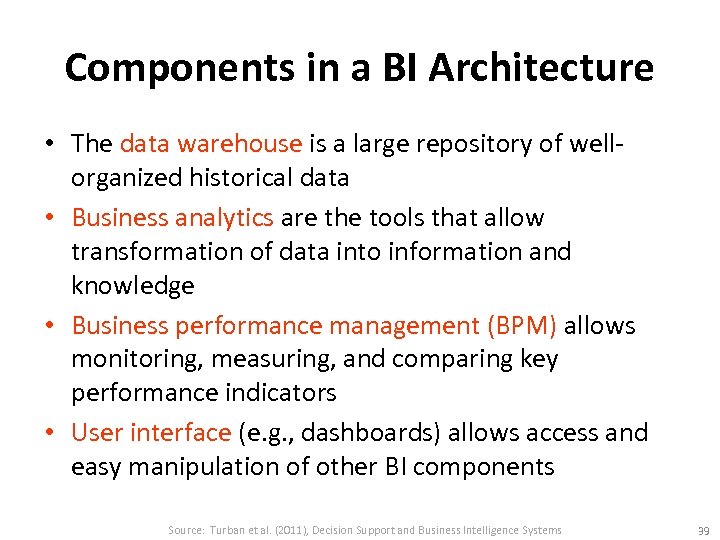 Components in a BI Architecture

• The data warehouse is a large repository of well-organized historical data

• Business analytics are the tools that allow transformation of data into information and knowledge

• Business performance management (BPM) allows monitoring, measuring, and comparing key performance indicators

• User interface (e.g., dashboards) allows access and easy manipulation of other BI components

Source: Turban et al. (2011), Decision Support and Business Intelligence Systems

39